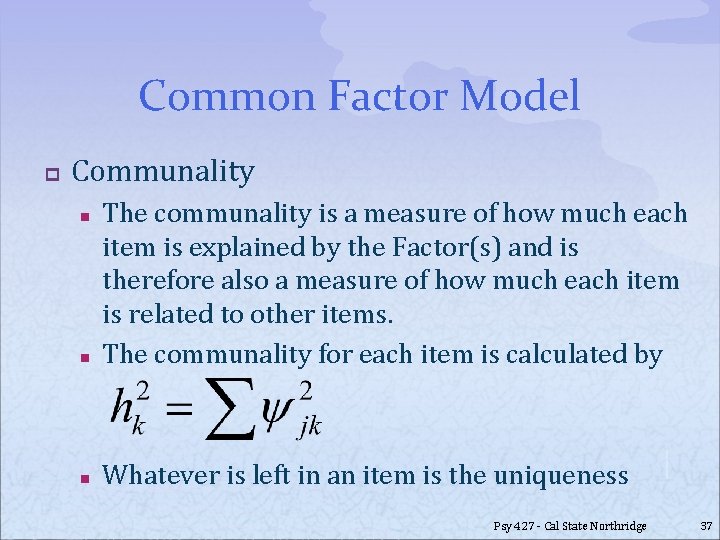 Common Factor Model

Communality

The communality is a measure of how much each item is explained by the Factor(s) and is therefore also a measure of how much each item is related to other items.

The communality for each item is calculated by

$h_k^2 = \sum \psi_{jk}^2$

Whatever is left in an item is the uniqueness

Psy 427 - Cal State Northridge

37